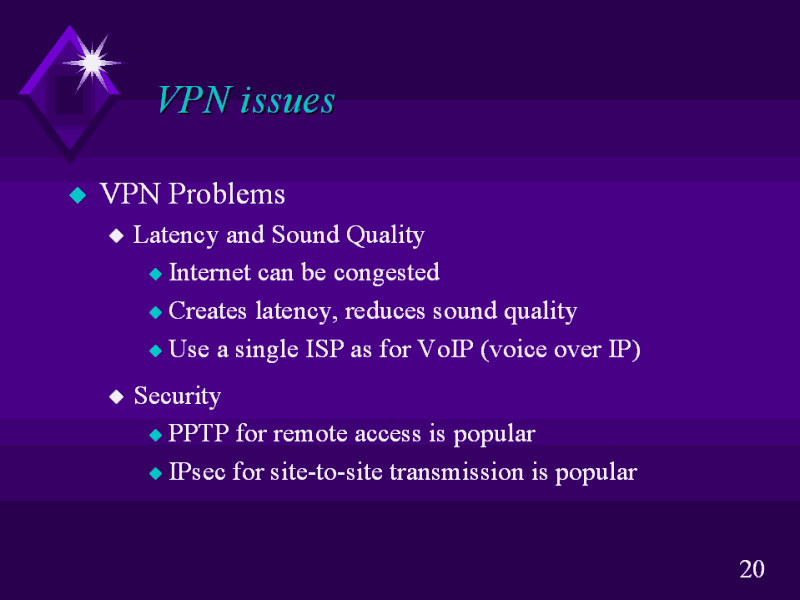 VPN issues

VPN Problems

Latency and Sound Quality

Internet can be congested

Creates latency, reduces sound quality

Use a single ISP as for VoIP (voice over IP)

Security

PPTP for remote access is popular

IPsec for site-to-site transmission is popular

20